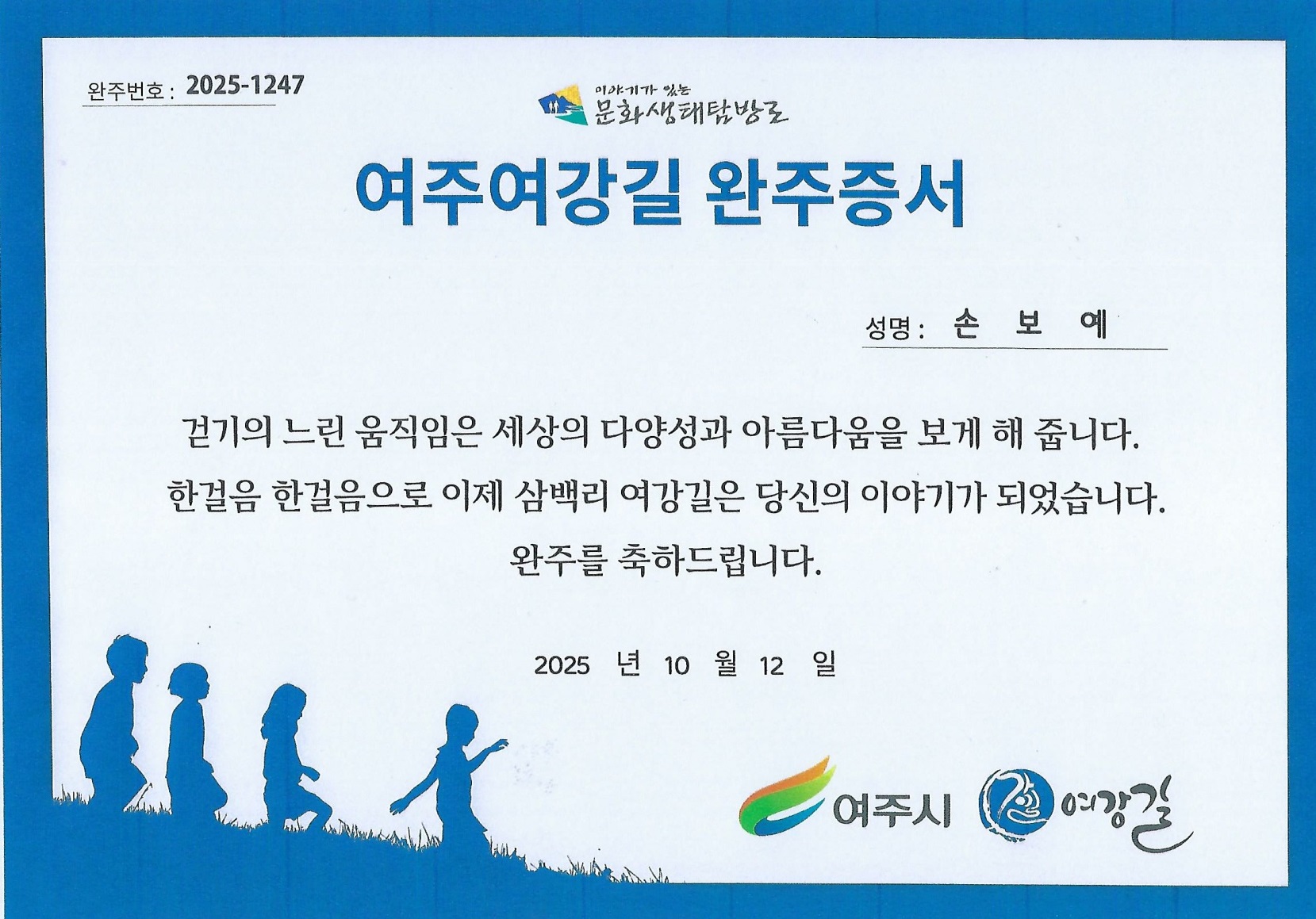 완주번호 : 2025-1247

이야기가 있는
문화생태탐방로

여주여강길 완주증서

성명 : 손 보 예

걷기의 느린 움직임은 세상의 다양성과 아름다움을 보게 해 줍니다.
한걸음 한걸음으로 이제 삼백리 여강길은 당신의 이야기가 되었습니다.
완주를 축하드립니다.

2025 년 10 월 12 일

여주시 길 여강길